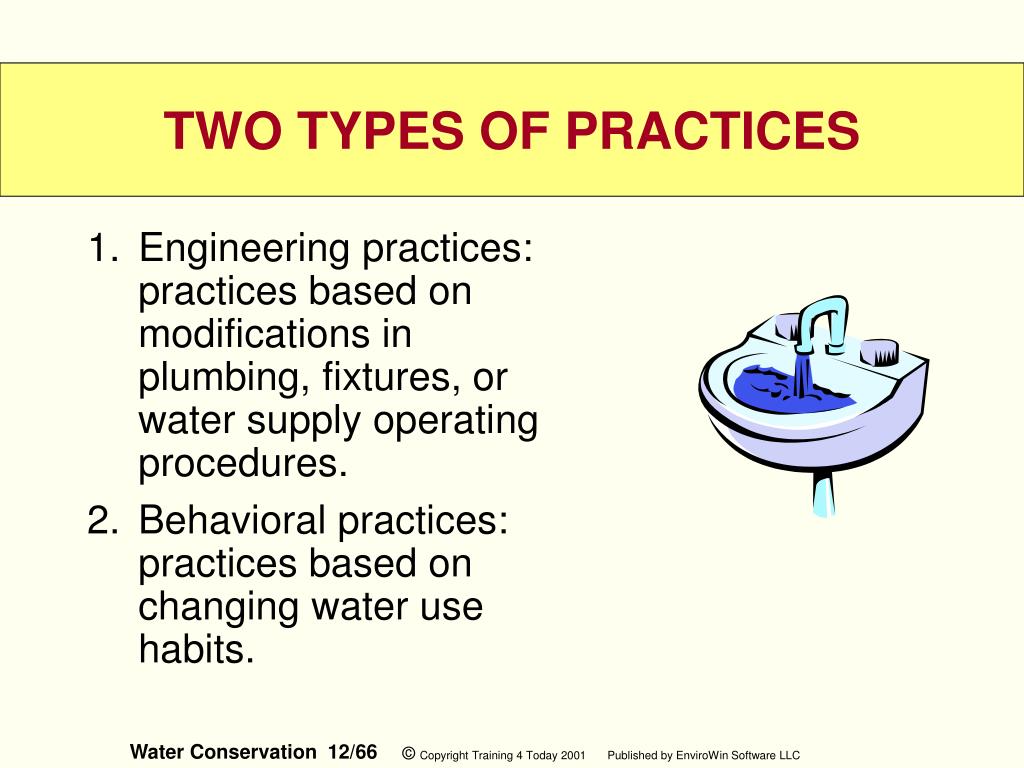 TWO TYPES OF PRACTICES

1. Engineering practices: practices based on modifications in plumbing, fixtures, or water supply operating procedures.

2. Behavioral practices: practices based on changing water use habits.

Water Conservation 12/66 © Copyright Training 4 Today 2001 Published by EnviroWin Software LLC